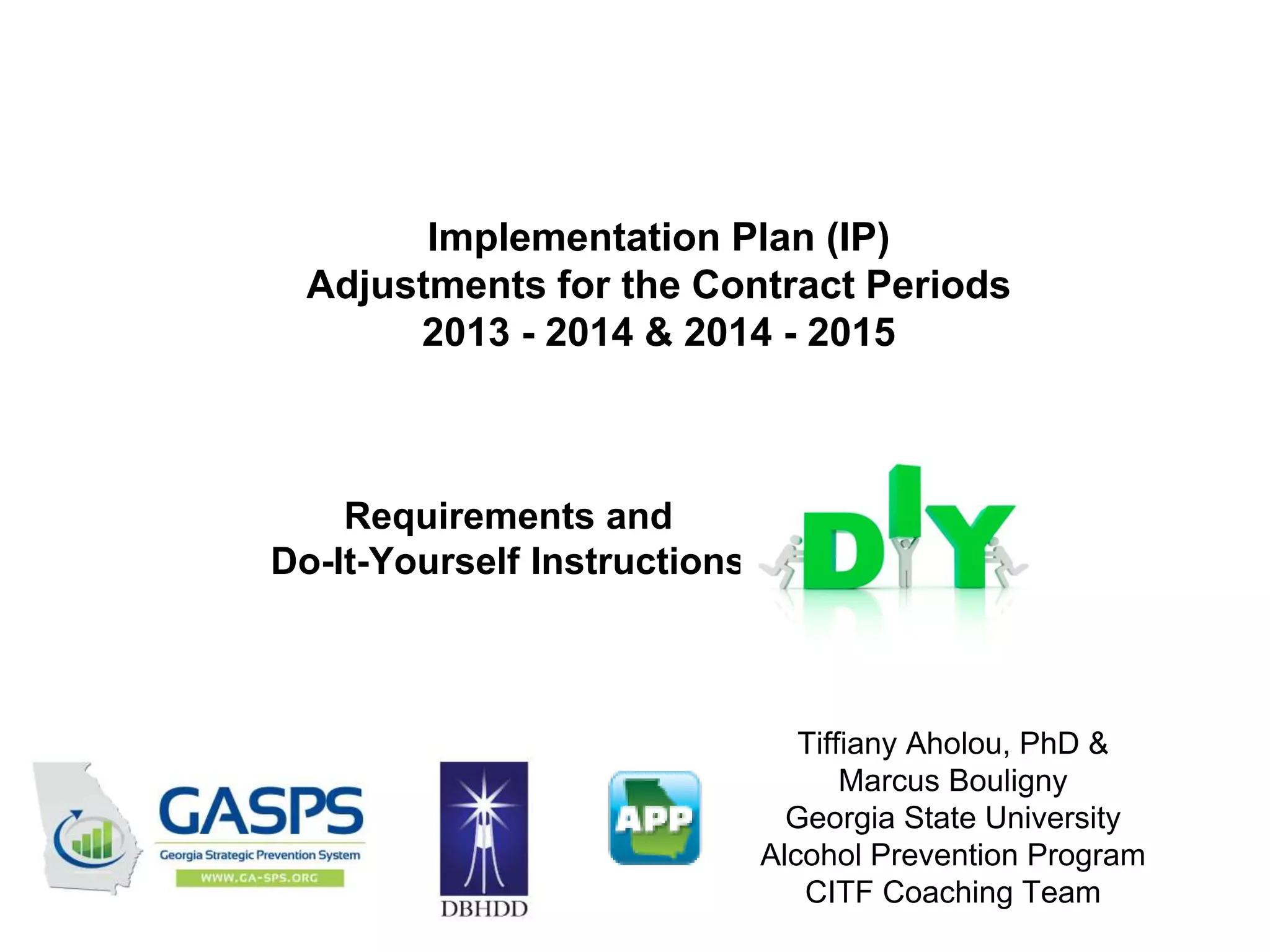 Implementation Plan (IP)
Adjustments for the Contract Periods
2013 - 2014 & 2014 - 2015

Requirements and
Do-It-Yourself Instructions

DIY

GASPS
Georgia Strategic Prevention System
WWW.GA-SPS.ORG

DBHDD

APP

Tiffiany Aholou, PhD &
Marcus Bouligny
Georgia State University
Alcohol Prevention Program
CITF Coaching Team